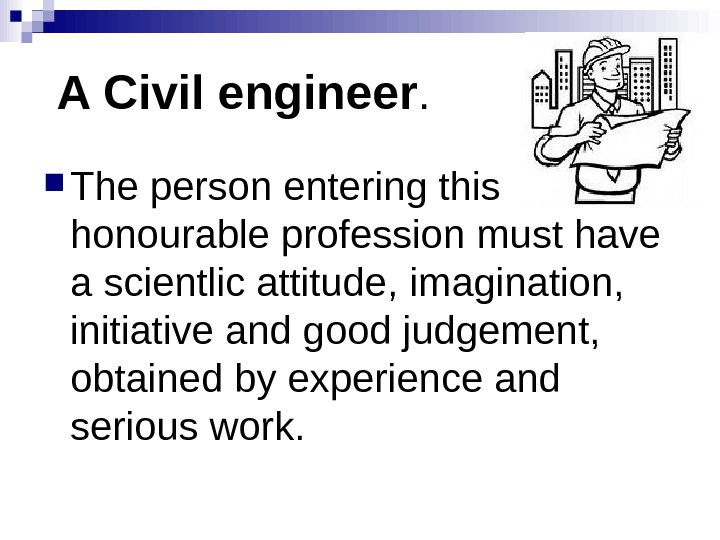 A Civil engineer.

The person entering this honourable profession must have a scientlic attitude, imagination, initiative and good judgement, obtained by experience and serious work.